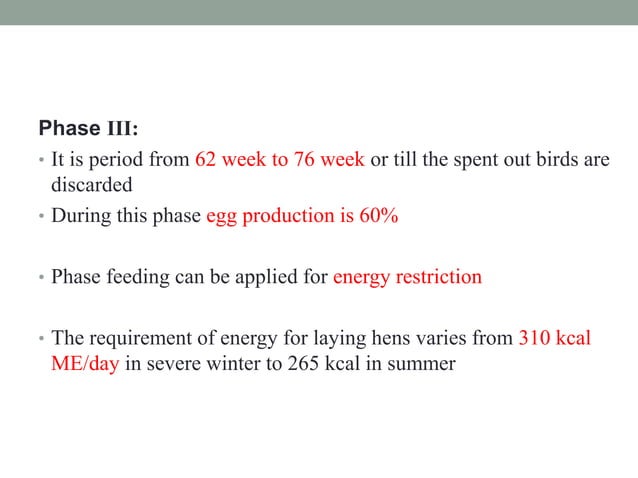 Phase III:

• It is period from 62 week to 76 week or till the spent out birds are discarded
• During this phase egg production is 60%

• Phase feeding can be applied for energy restriction

• The requirement of energy for laying hens varies from 310 kcal ME/day in severe winter to 265 kcal in summer